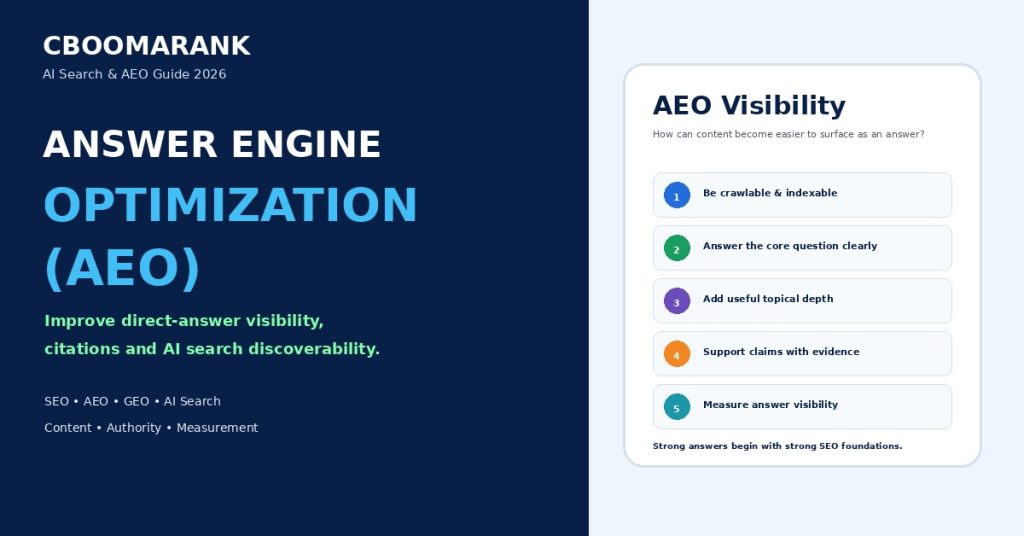 CBOOMARANK
AI Search & AEO Guide 2026

ANSWER ENGINE
OPTIMIZATION (AEO)

Improve direct-answer visibility, citations and AI search discoverability.

SEO • AEO • GEO • AI Search
Content • Authority • Measurement

AEO Visibility
How can content become easier to surface as an answer?

1 Be crawlable & indexable
2 Answer the core question clearly
3 Add useful topical depth
4 Support claims with evidence
5 Measure answer visibility

Strong answers begin with strong SEO foundations.